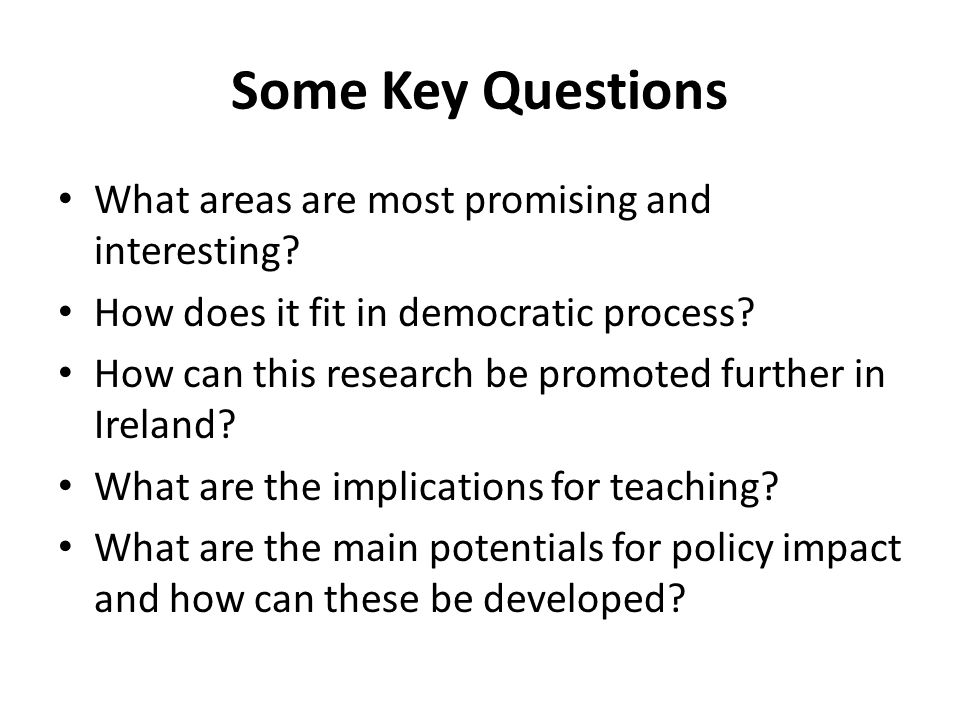 Some Key Questions

• What areas are most promising and interesting?
• How does it fit in democratic process?
• How can this research be promoted further in Ireland?
• What are the implications for teaching?
• What are the main potentials for policy impact and how can these be developed?